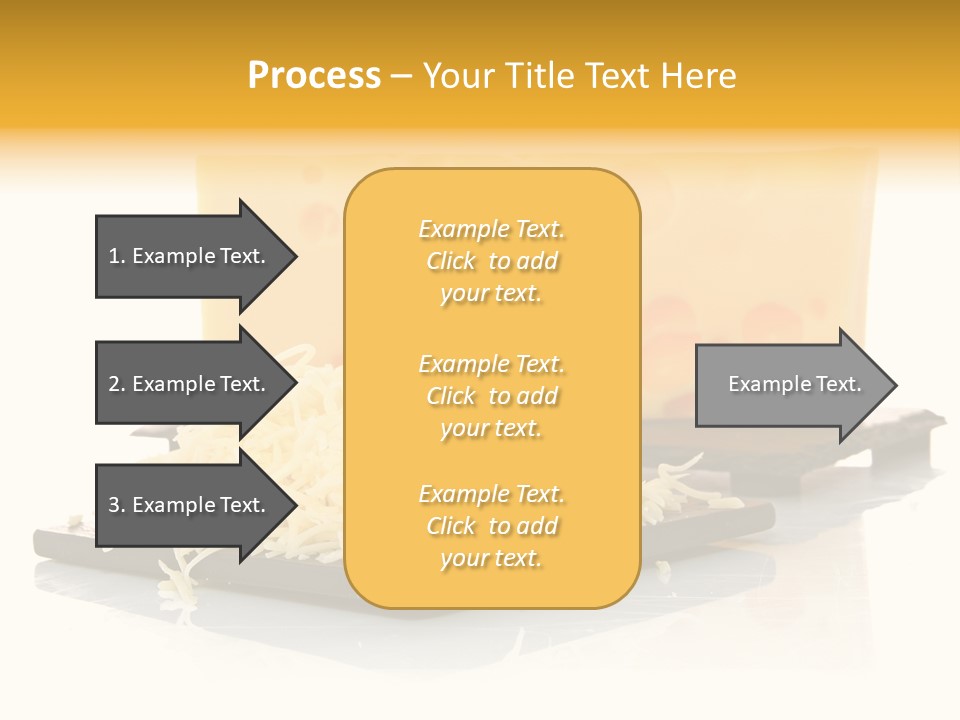 Process – Your Title Text Here

1. Example Text.

2. Example Text.

3. Example Text.

Example Text. Click to add your text.

Example Text. Click to add your text.

Example Text. Click to add your text.

Example Text.